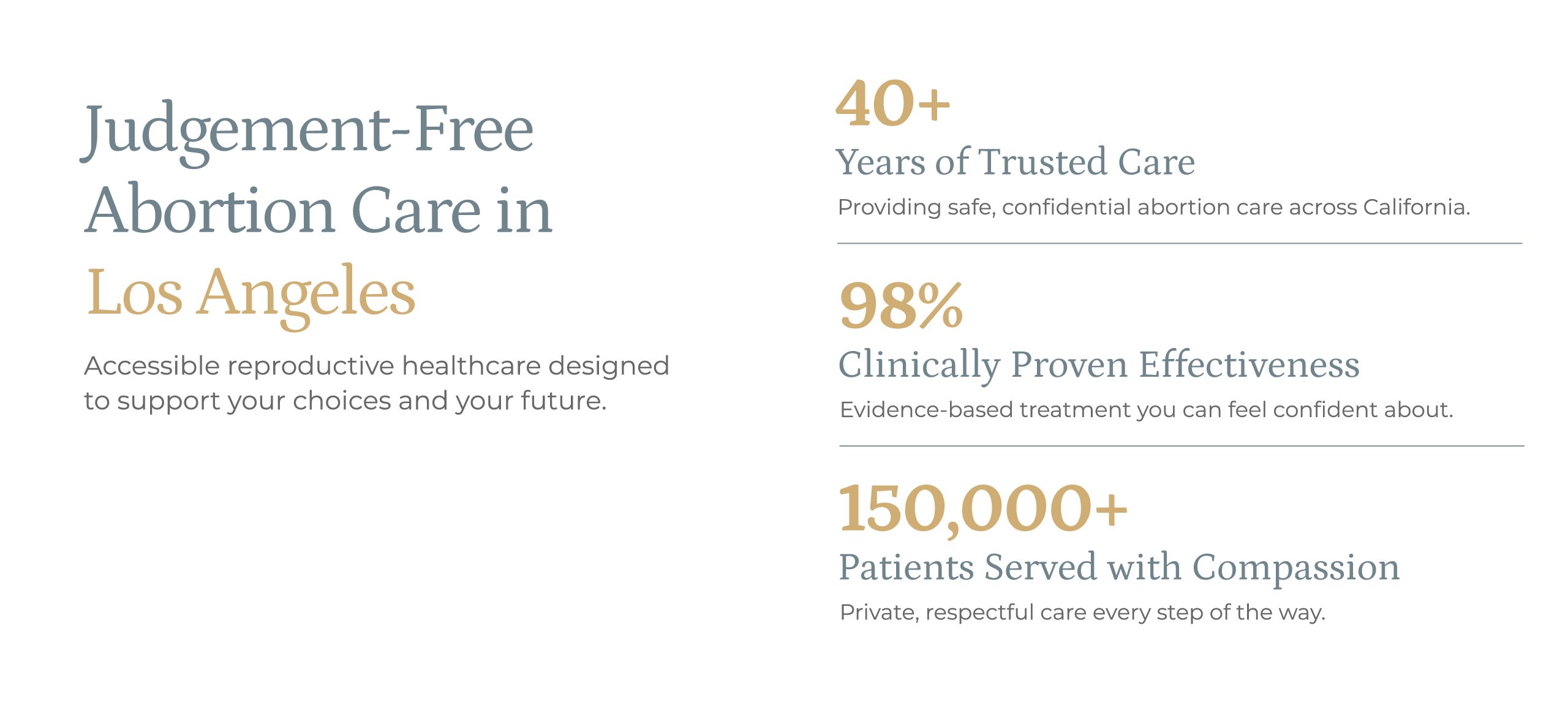 Judgement-Free Abortion Care in Los Angeles

Accessible reproductive healthcare designed to support your choices and your future.

40+

Years of Trusted Care

Providing safe, confidential abortion care across California.

98%

Clinically Proven Effectiveness

Evidence-based treatment you can feel confident about.

150,000+

Patients Served with Compassion

Private, respectful care every step of the way.